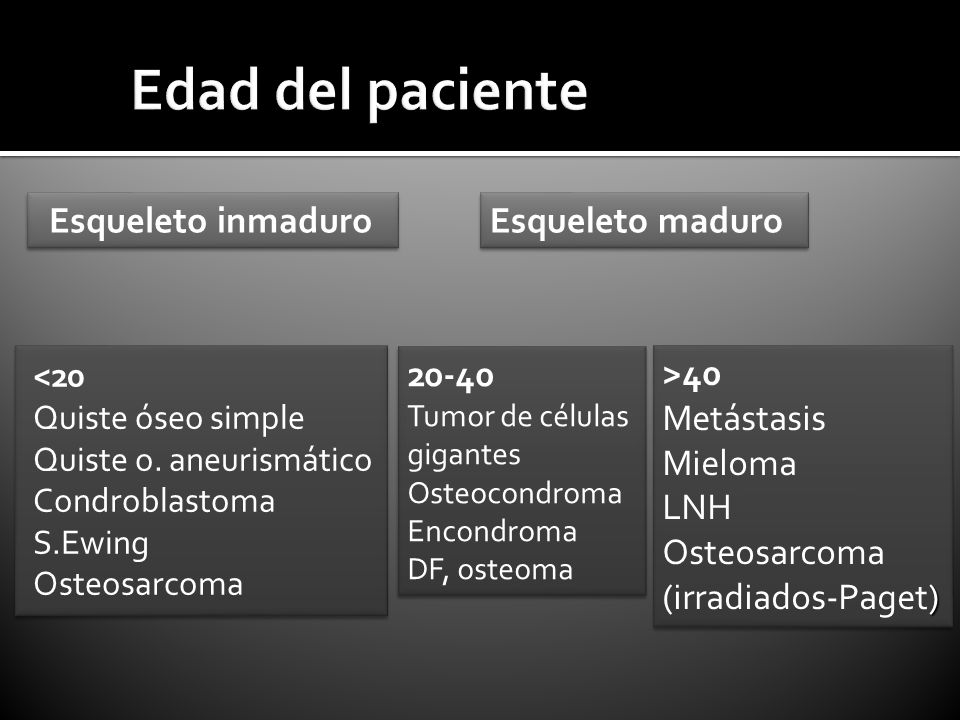 Edad del paciente

Esqueleto inmaduro

Esqueleto maduro

<20
Quiste óseo simple
Quiste o. aneurismático
Condroblastoma
S.Ewing
Osteosarcoma

20-40
Tumor de células gigantes
Osteocondroma
Encondroma
DF, osteoma

>40
Metástasis
Mieloma
LNH
Osteosarcoma
(irradiados-Paget)